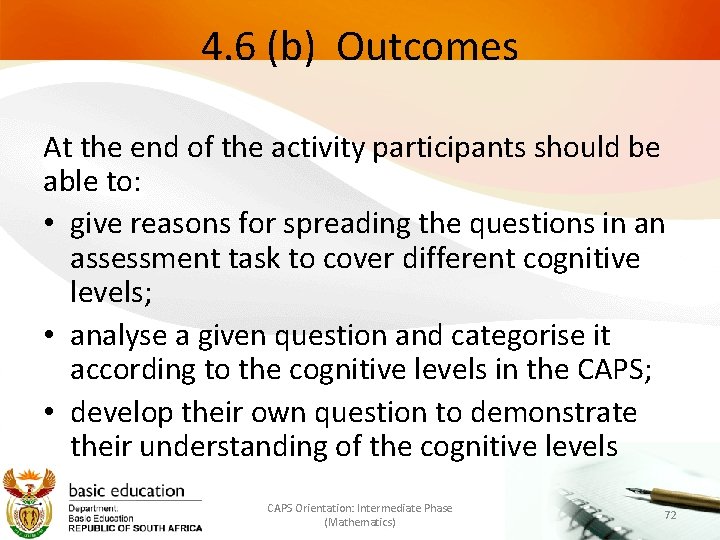 4.6 (b) Outcomes

At the end of the activity participants should be able to:

• give reasons for spreading the questions in an assessment task to cover different cognitive levels;

• analyse a given question and categorise it according to the cognitive levels in the CAPS;

• develop their own question to demonstrate their understanding of the cognitive levels

basic education
Department:
Basic Education
REPUBLIC OF SOUTH AFRICA

CAPS Orientation: Intermediate Phase (Mathematics)

72